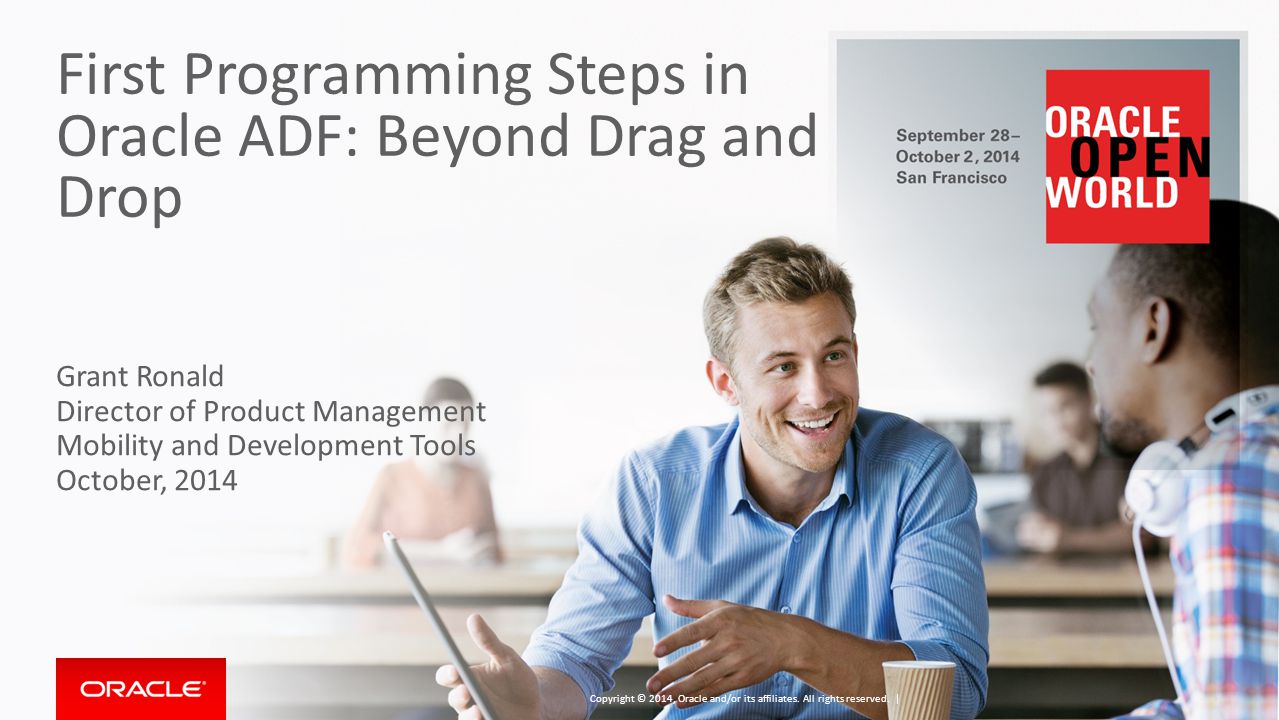 First Programming Steps in Oracle ADF: Beyond Drag and Drop

September 28–
October 2, 2014
San Francisco

ORACLE
OPEN
WORLD

Grant Ronald
Director of Product Management
Mobility and Development Tools
October, 2014

ORACLE®

Copyright © 2014, Oracle and/or its affiliates. All rights reserved. |